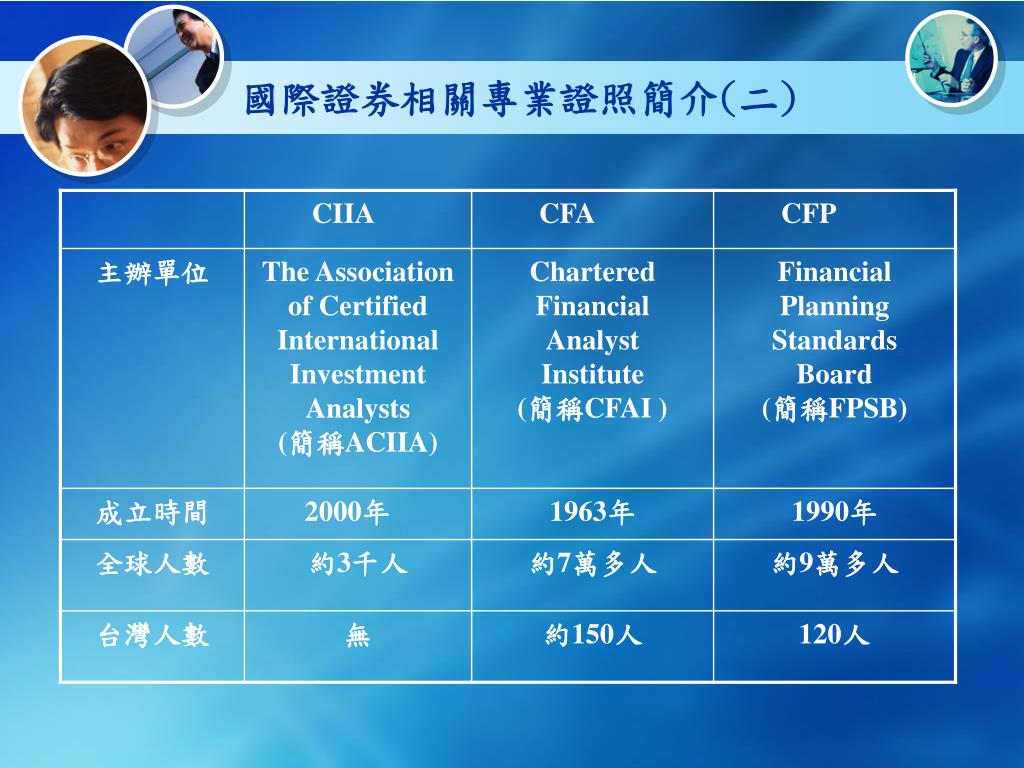 國際證券相關專業證照簡介(二)

| | CIIA | CFA | CFP |
|---|---|---|---|
| 主辦單位 | The Association of Certified International Investment Analysts (簡稱ACIIA) | Chartered Financial Analyst Institute (簡稱CFAI ) | Financial Planning Standards Board (簡稱FPSB) |
| 成立時間 | 2000年 | 1963年 | 1990年 |
| 全球人數 | 約3千人 | 約7萬多人 | 約9萬多人 |
| 台灣人數 | 無 | 約150人 | 120人 |